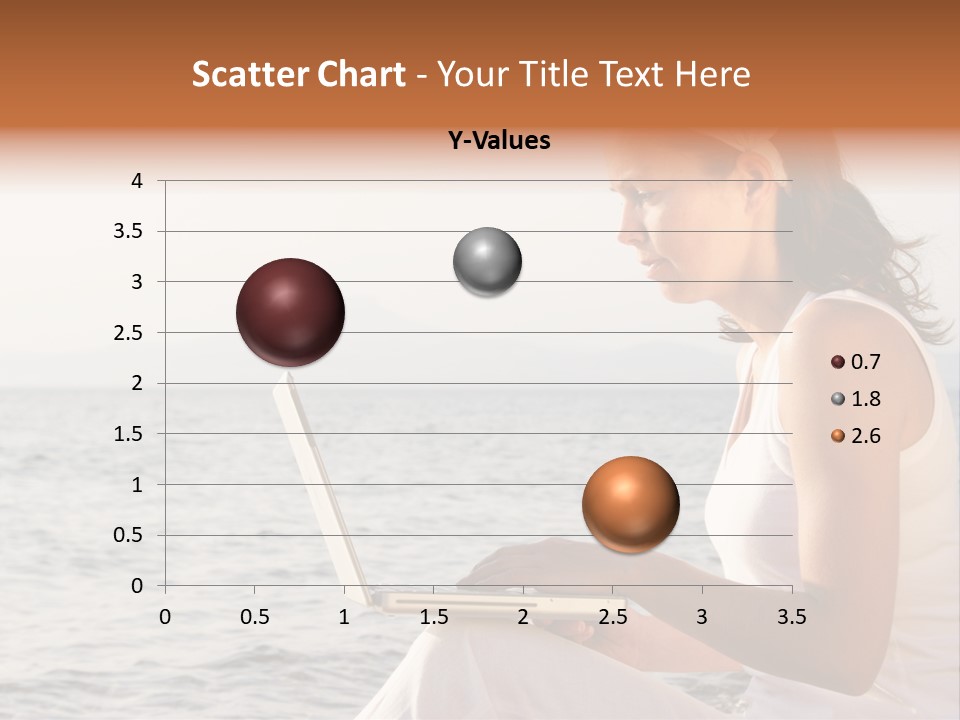 Scatter Chart - Your Title Text Here

Y-Values

4
3.5
3
2.5
2
1.5
1
0.5
0

0 0.5 1 1.5 2 2.5 3 3.5

0.7
1.8
2.6